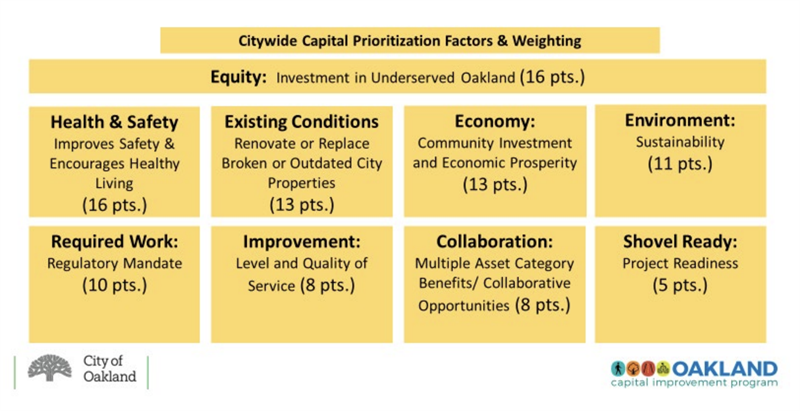 Citywide Capital Prioritization Factors & Weighting

Equity: Investment in Underserved Oakland (16 pts.)

Health & Safety
Improves Safety & Encourages Healthy Living
(16 pts.)

Existing Conditions
Renovate or Replace Broken or Outdated City Properties
(13 pts.)

Economy:
Community Investment and Economic Prosperity
(13 pts.)

Environment:
Sustainability
(11 pts.)

Required Work:
Regulatory Mandate
(10 pts.)

Improvement:
Level and Quality of Service (8 pts.)

Collaboration:
Multiple Asset Category Benefits/ Collaborative Opportunities (8 pts.)

Shovel Ready:
Project Readiness
(5 pts.)

City of Oakland

OAKLAND
capital improvement program